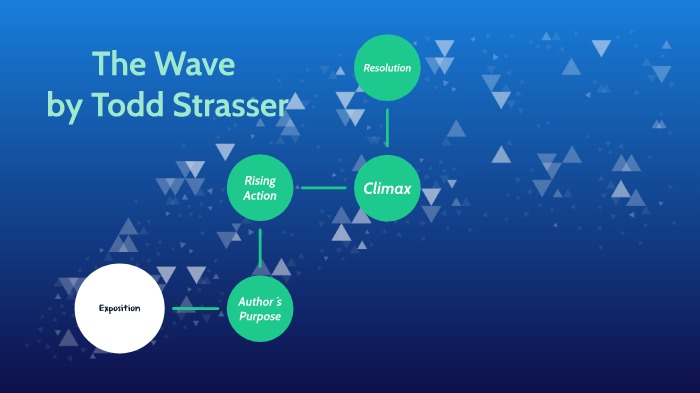 The Wave
by Todd Strasser

Resolution

Rising Action

Climax

Exposition

Author´s Purpose